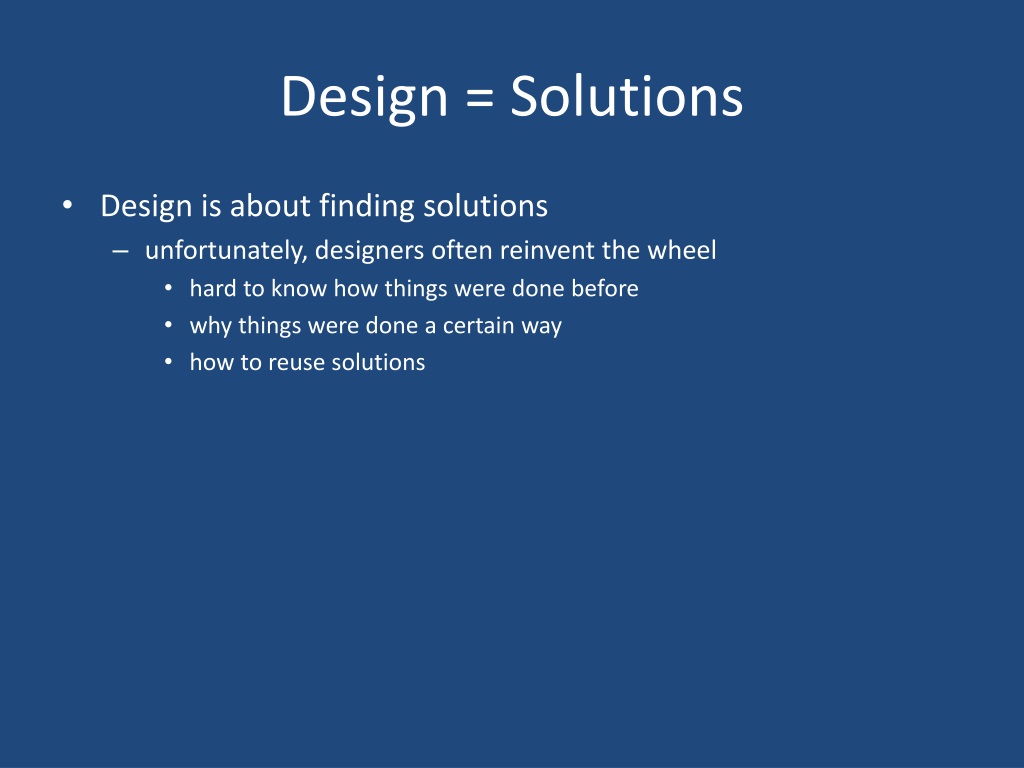 Design = Solutions

• Design is about finding solutions
– unfortunately, designers often reinvent the wheel
• hard to know how things were done before
• why things were done a certain way
• how to reuse solutions